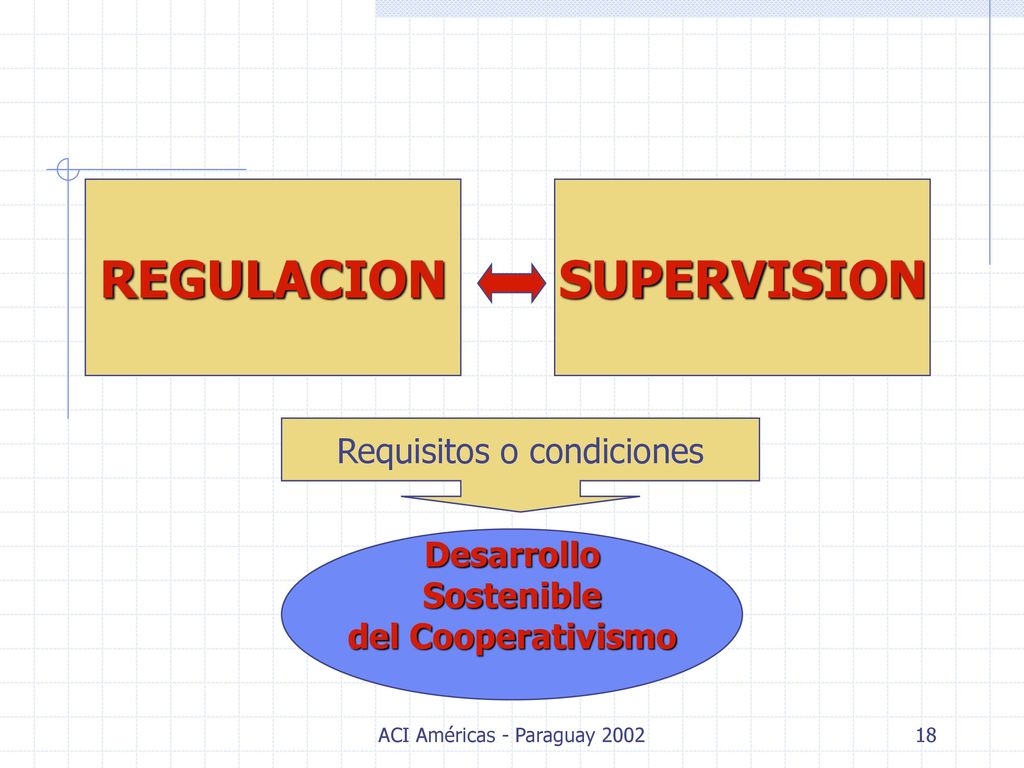 REGULACION

SUPERVISION

Requisitos o condiciones

Desarrollo
Sostenible
del Cooperativismo

ACI Américas - Paraguay 2002

18